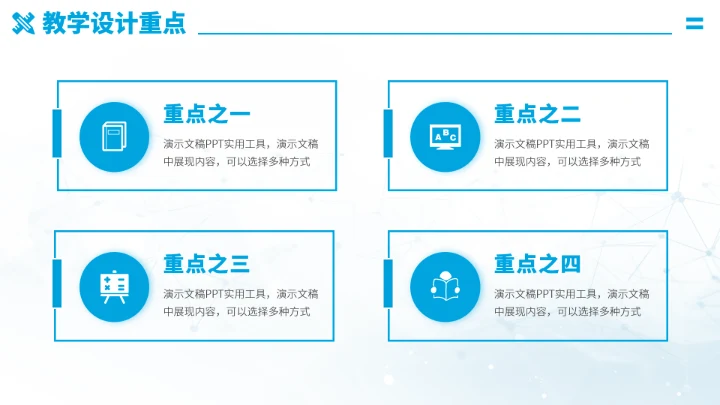 教学设计重点

重点之一
演示文稿PPT实用工具，演示文稿中展现内容，可以选择多种方式

重点之二
ABC
演示文稿PPT实用工具，演示文稿中展现内容，可以选择多种方式

重点之三
演示文稿PPT实用工具，演示文稿中展现内容，可以选择多种方式

重点之四
演示文稿PPT实用工具，演示文稿中展现内容，可以选择多种方式